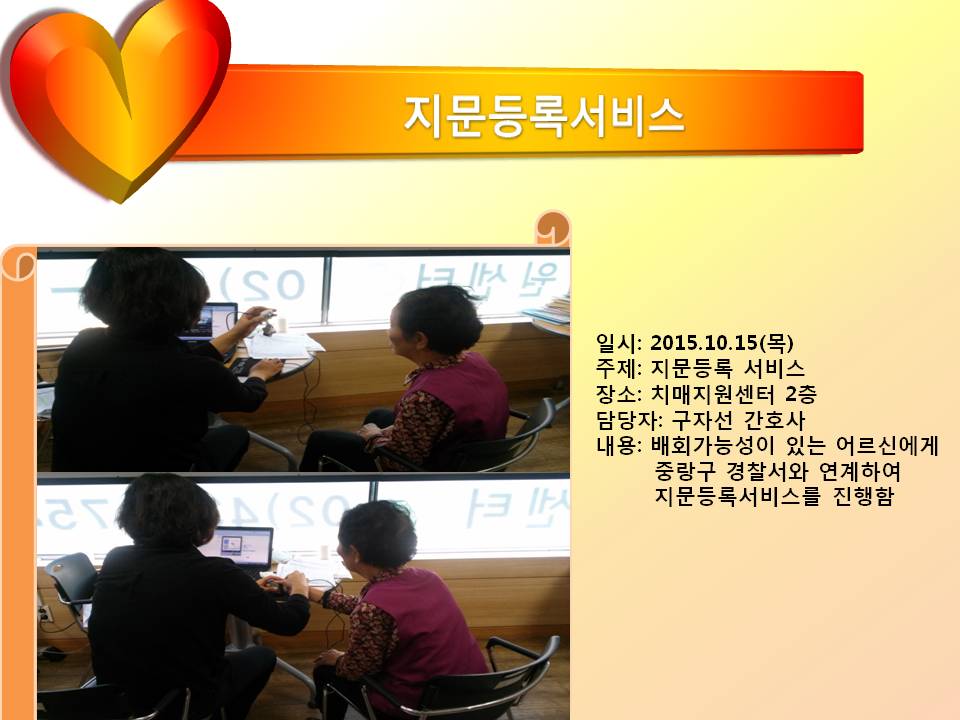 지문등록서비스

일시: 2015.10.15(목)
주제: 지문등록 서비스
장소: 치매지원센터 2층
담당자: 구자선 간호사
내용: 배회가능성이 있는 어르신에게 중랑구 경찰서와 연계하여 지문등록서비스를 진행함